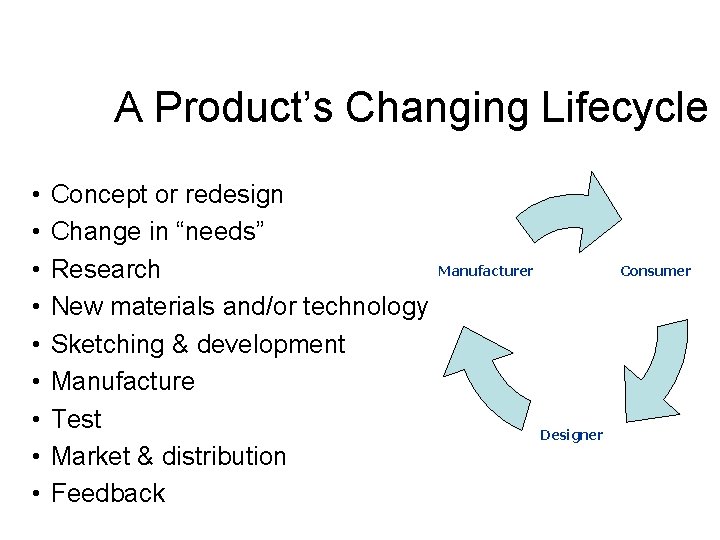 A Product’s Changing Lifecycle

• Concept or redesign
• Change in “needs”
• Research
• New materials and/or technology
• Sketching & development
• Manufacture
• Test
• Market & distribution
• Feedback

Manufacturer
Consumer
Designer